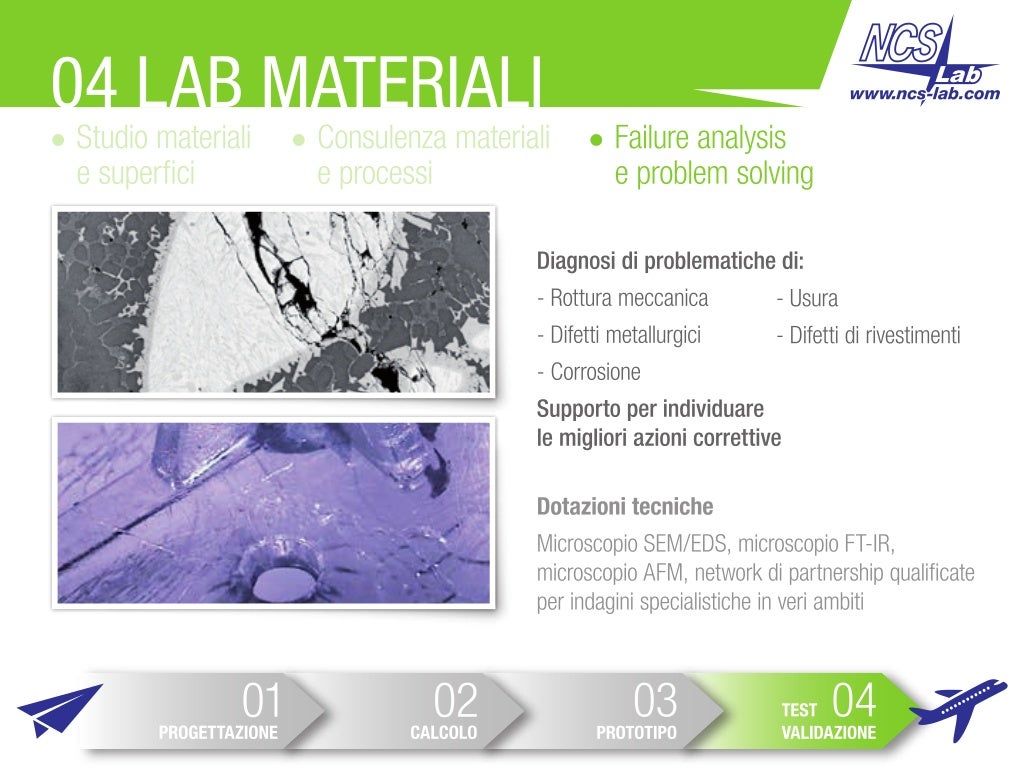 04 LAB MATERIALI

NCS Lab
www.ncs-lab.com

● Studio materiali e superfici

● Consulenza materiali e processi

● Failure analysis e problem solving

Diagnosi di problematiche di:

- Rottura meccanica
- Difetti metallurgici
- Corrosione
- Usura
- Difetti di rivestimenti

Supporto per individuare le migliori azioni correttive

Dotazioni tecniche

Microscopio SEM/EDS, microscopio FT-IR, microscopio AFM, network di partnership qualificate per indagini specialistiche in veri ambiti

01 PROGETTAZIONE

02 CALCOLO

03 PROTOTIPO

TEST 04 VALIDAZIONE